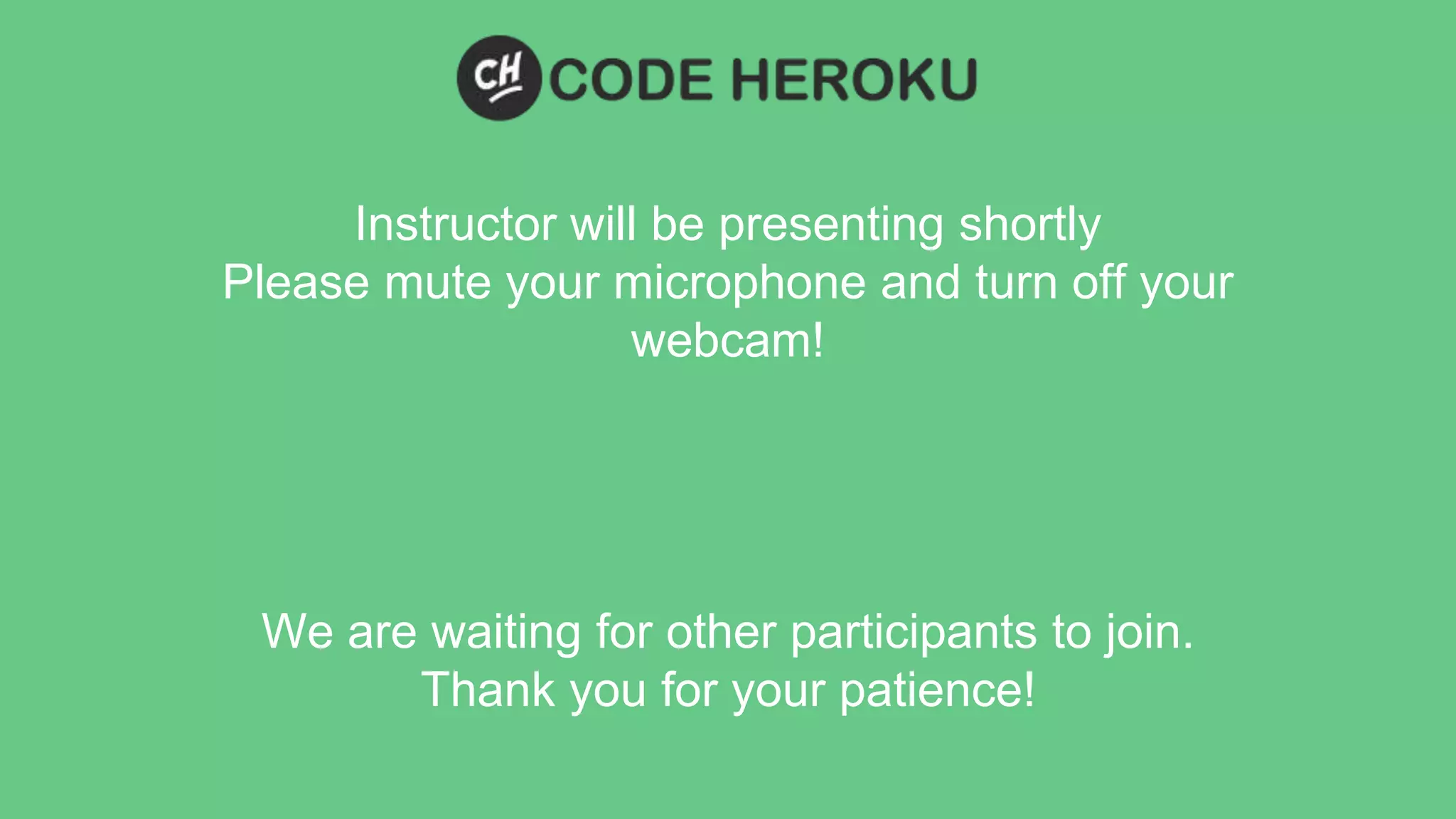 CH CODE HEROKU

Instructor will be presenting shortly
Please mute your microphone and turn off your webcam!

We are waiting for other participants to join.
Thank you for your patience!